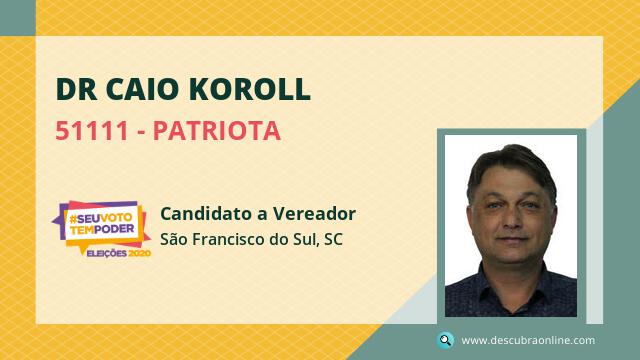 DR CAIO KOROLL

51111 - PATRIOTA

#SEUVOTO TEMPODER
ELEIÇÕES 2020

Candidato a Vereador
São Francisco do Sul, SC

www.descubraonline.com